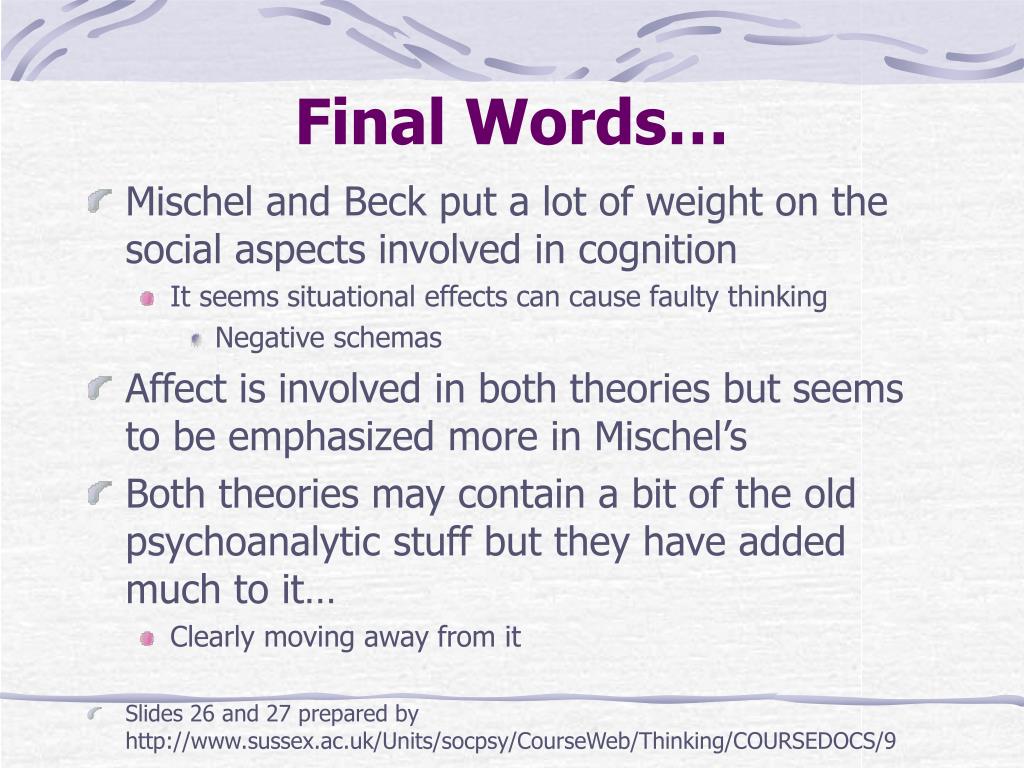 Final Words…

Mischel and Beck put a lot of weight on the social aspects involved in cognition

It seems situational effects can cause faulty thinking

Negative schemas

Affect is involved in both theories but seems to be emphasized more in Mischel's

Both theories may contain a bit of the old psychoanalytic stuff but they have added much to it…

Clearly moving away from it

Slides 26 and 27 prepared by http://www.sussex.ac.uk/Units/socpsy/CourseWeb/Thinking/COURSEDOCS/9